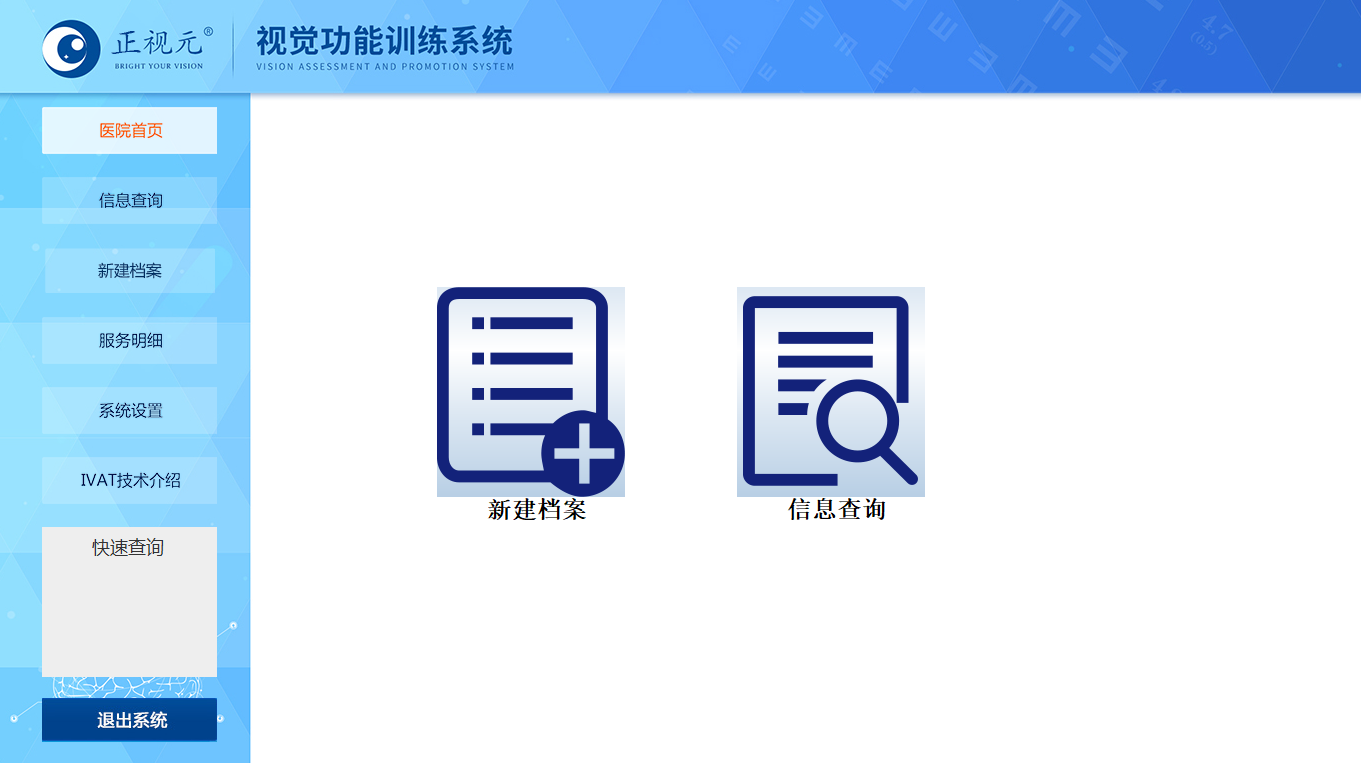 正视元®
BRIGHT YOUR VISION

视觉功能训练系统
VISION ASSESSMENT AND PROMOTION SYSTEM

医院首页

信息查询

新建档案

服务明细

系统设置

IVAT技术介绍

快速查询

退出系统

新建档案

信息查询